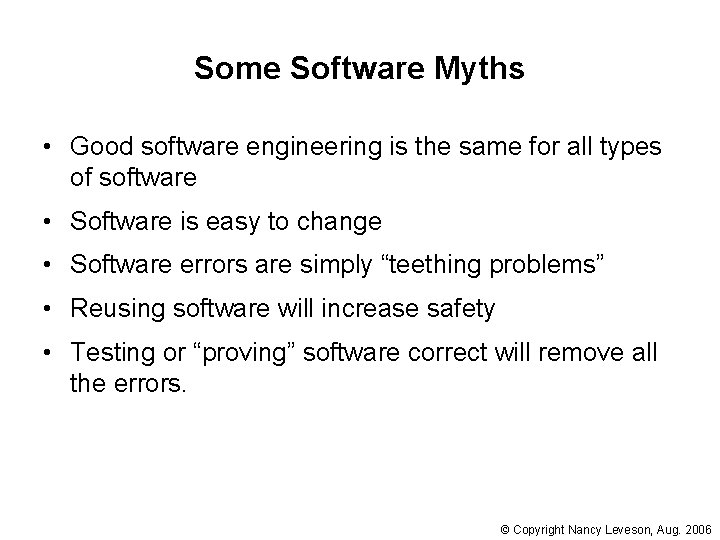 Some Software Myths

• Good software engineering is the same for all types of software

• Software is easy to change

• Software errors are simply “teething problems”

• Reusing software will increase safety

• Testing or “proving” software correct will remove all the errors.

© Copyright Nancy Leveson, Aug. 2006